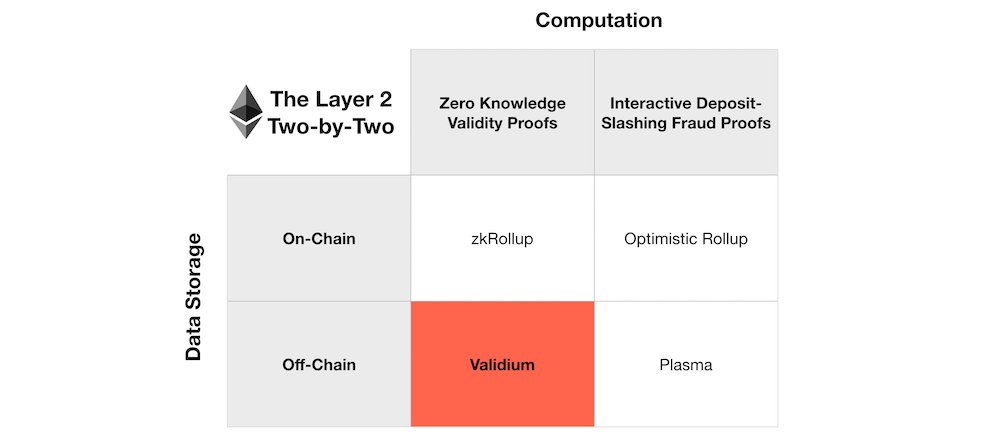 Computation

Data Storage

| The Layer 2 Two-by-Two | Zero Knowledge Validity Proofs | Interactive Deposit-Slashing Fraud Proofs |
|---|---|---|
| On-Chain | zkRollup | Optimistic Rollup |
| Off-Chain | Validium | Plasma |